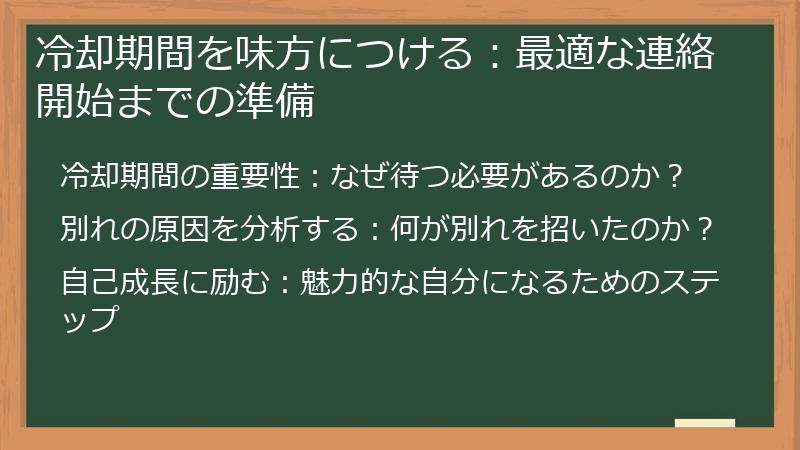 冷却期間を味方につける：最適な連絡開始までの準備

冷却期間の重要性：なぜ待つ必要があるのか？

別れの原因を分析する：何が別れを招いたのか？

自己成長に励む：魅力的な自分になるためのステップ